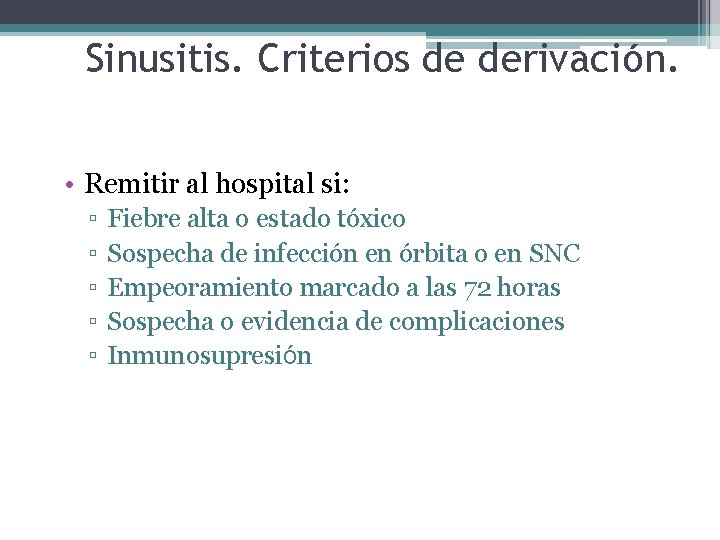 Sinusitis. Criterios de derivación.

• Remitir al hospital si:
▫ Fiebre alta o estado tóxico
▫ Sospecha de infección en órbita o en SNC
▫ Empeoramiento marcado a las 72 horas
▫ Sospecha o evidencia de complicaciones
▫ Inmunosupresión